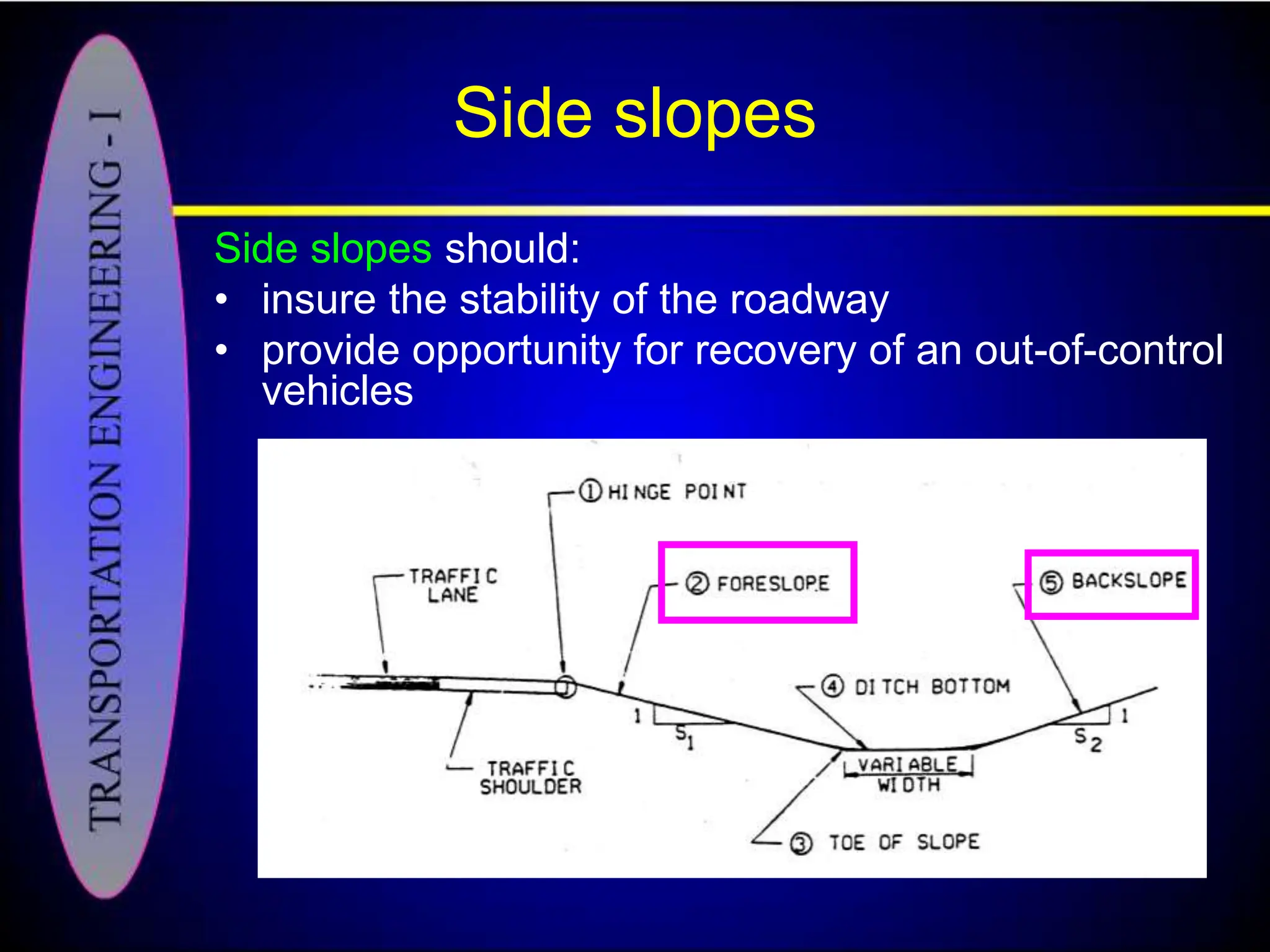 TRANSPORTATION ENGINEERING - I

Side slopes

Side slopes should:
• insure the stability of the roadway
• provide opportunity for recovery of an out-of-control vehicles

① HINGE POINT
TRAFFIC LANE
② FORESLOPE
⑤ BACKSLOPE
④ DITCH BOTTOM
1
$S_1$
1
$S_2$
TRAFFIC SHOULDER
VARIABLE WIDTH
③ TOE OF SLOPE